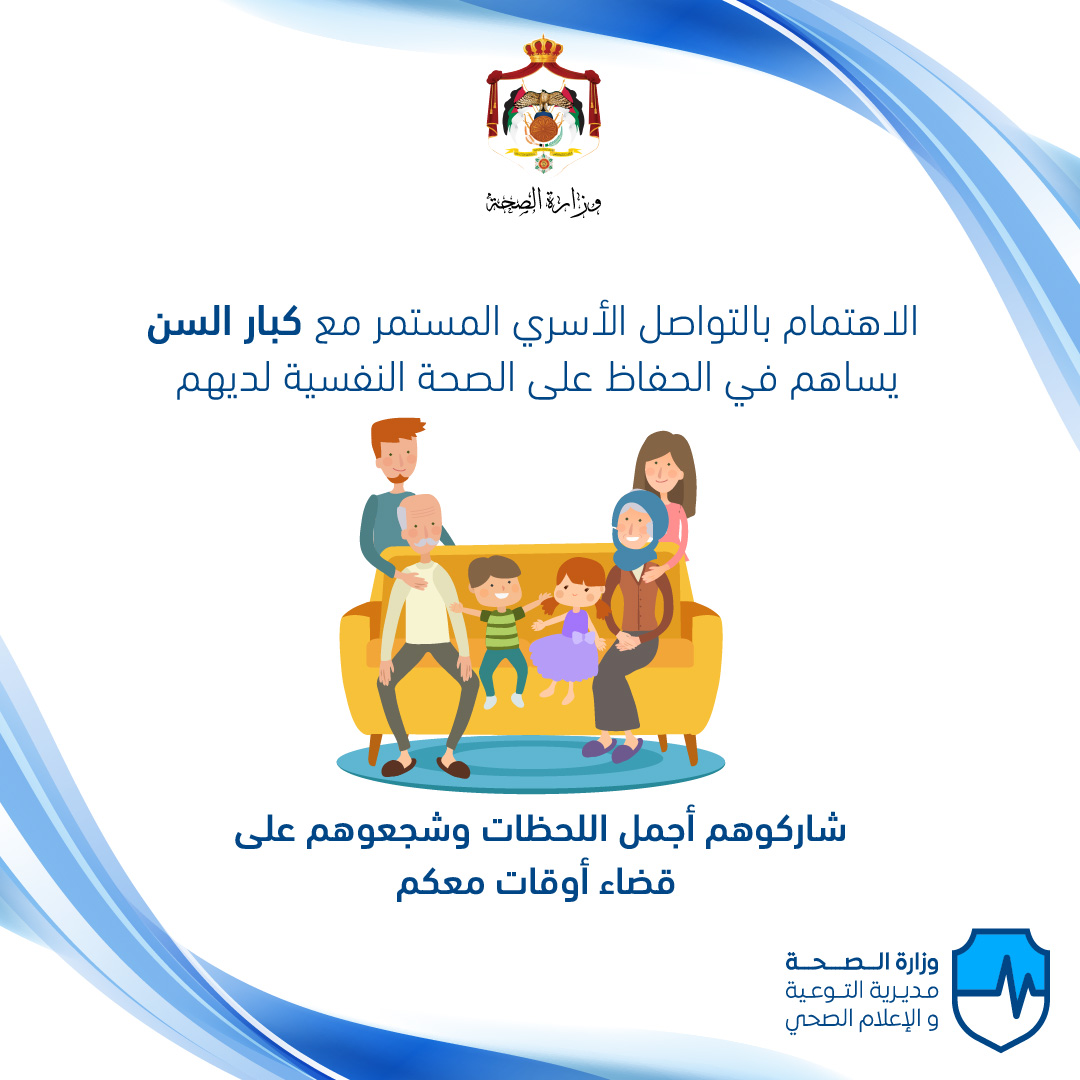 وزارة الصحة

الاهتمام بالتواصل الأسري المستمر مع كبار السن
يساهم في الحفاظ على الصحة النفسية لديهم

شاركوهم أجمل اللحظات وشجعوهم على
قضاء أوقات معكم

وزارة الصحة
مديرية التوعية
و الإعلام الصحي